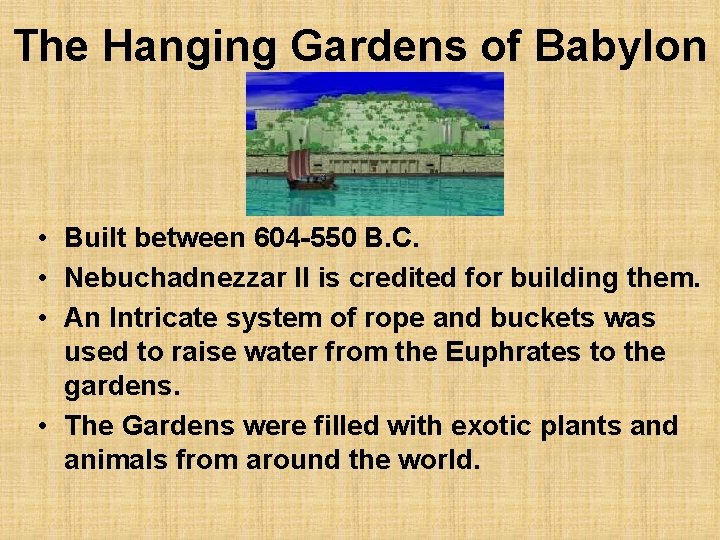 The Hanging Gardens of Babylon

• Built between 604-550 B.C.
• Nebuchadnezzar II is credited for building them.
• An Intricate system of rope and buckets was used to raise water from the Euphrates to the gardens.
• The Gardens were filled with exotic plants and animals from around the world.